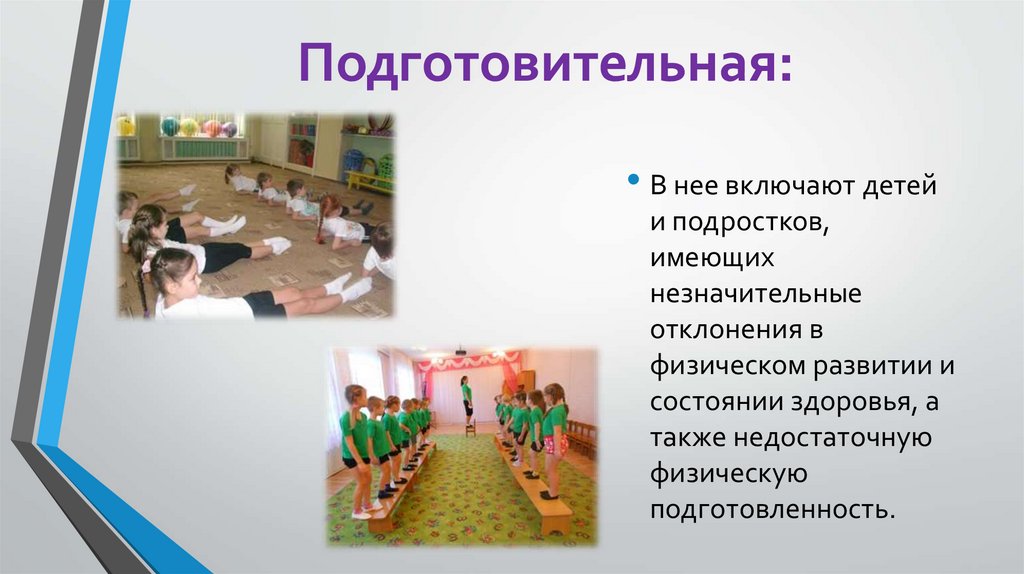 Подготовительная:

• В нее включают детей и подростков, имеющих незначительные отклонения в физическом развитии и состоянии здоровья, а также недостаточную физическую подготовленность.